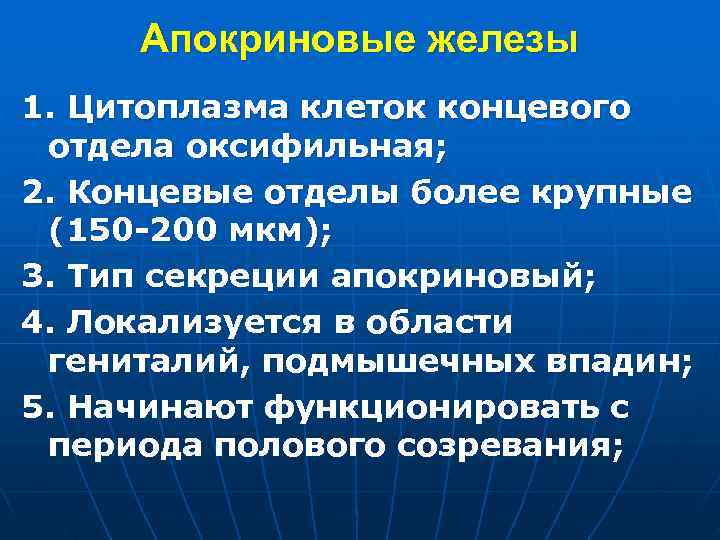 Апокриновые железы

1. Цитоплазма клеток концевого отдела оксифильная;

2. Концевые отделы более крупные (150-200 мкм);

3. Тип секреции апокриновый;

4. Локализуется в области гениталий, подмышечных впадин;

5. Начинают функционировать с периода полового созревания;